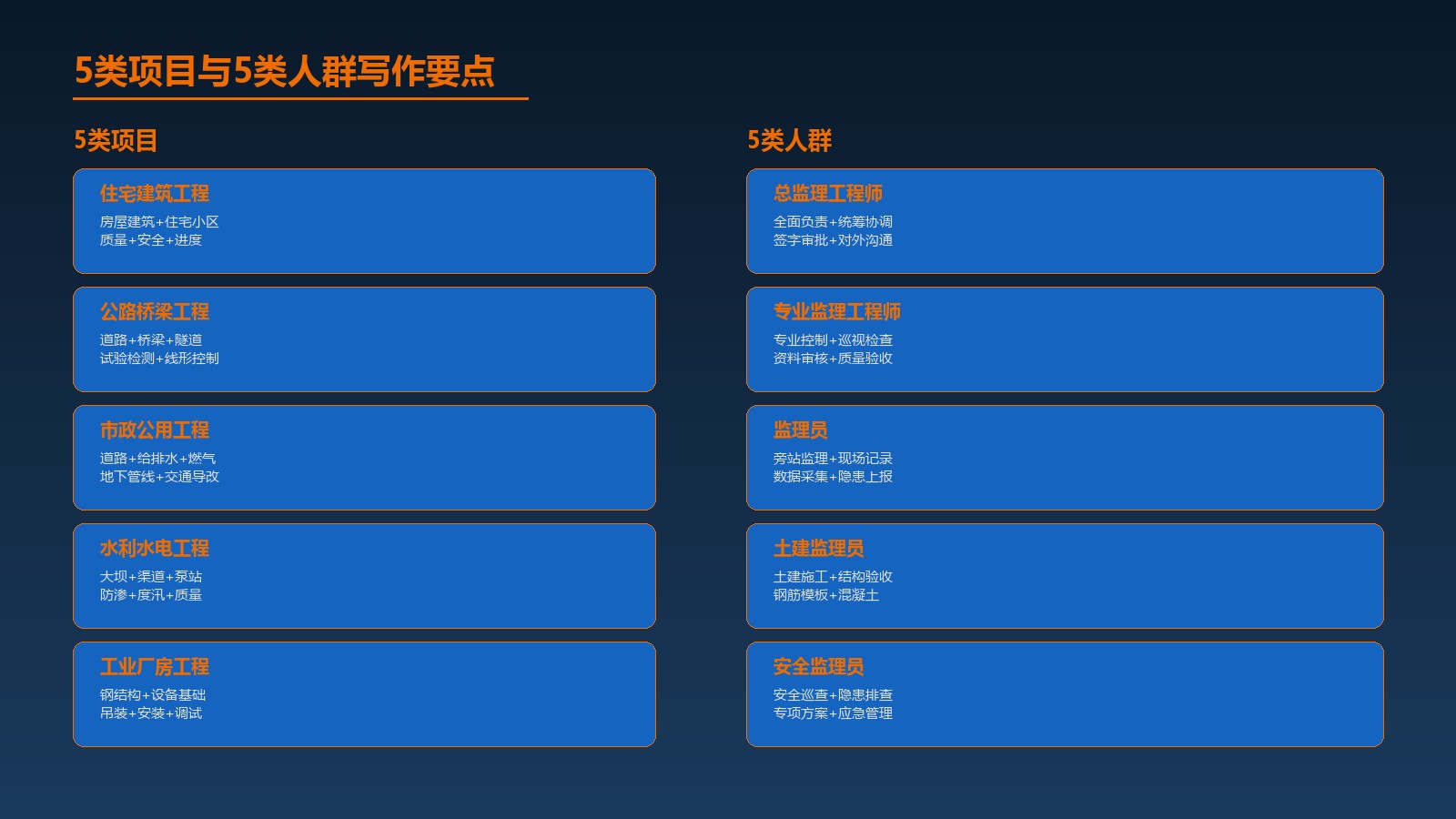 5类项目与5类人群写作要点

5类项目

住宅建筑工程
房屋建筑+住宅小区
质量+安全+进度

公路桥梁工程
道路+桥梁+隧道
试验检测+线形控制

市政公用工程
道路+给排水+燃气
地下管线+交通导改

水利水电工程
大坝+渠道+泵站
防渗+度汛+质量

工业厂房工程
钢结构+设备基础
吊装+安装+调试

5类人群

总监理工程师
全面负责+统筹协调
签字审批+对外沟通

专业监理工程师
专业控制+巡视检查
资料审核+质量验收

监理员
旁站监理+现场记录
数据采集+隐患上报

土建监理员
土建施工+结构验收
钢筋模板+混凝土

安全监理员
安全巡查+隐患排查
专项方案+应急管理